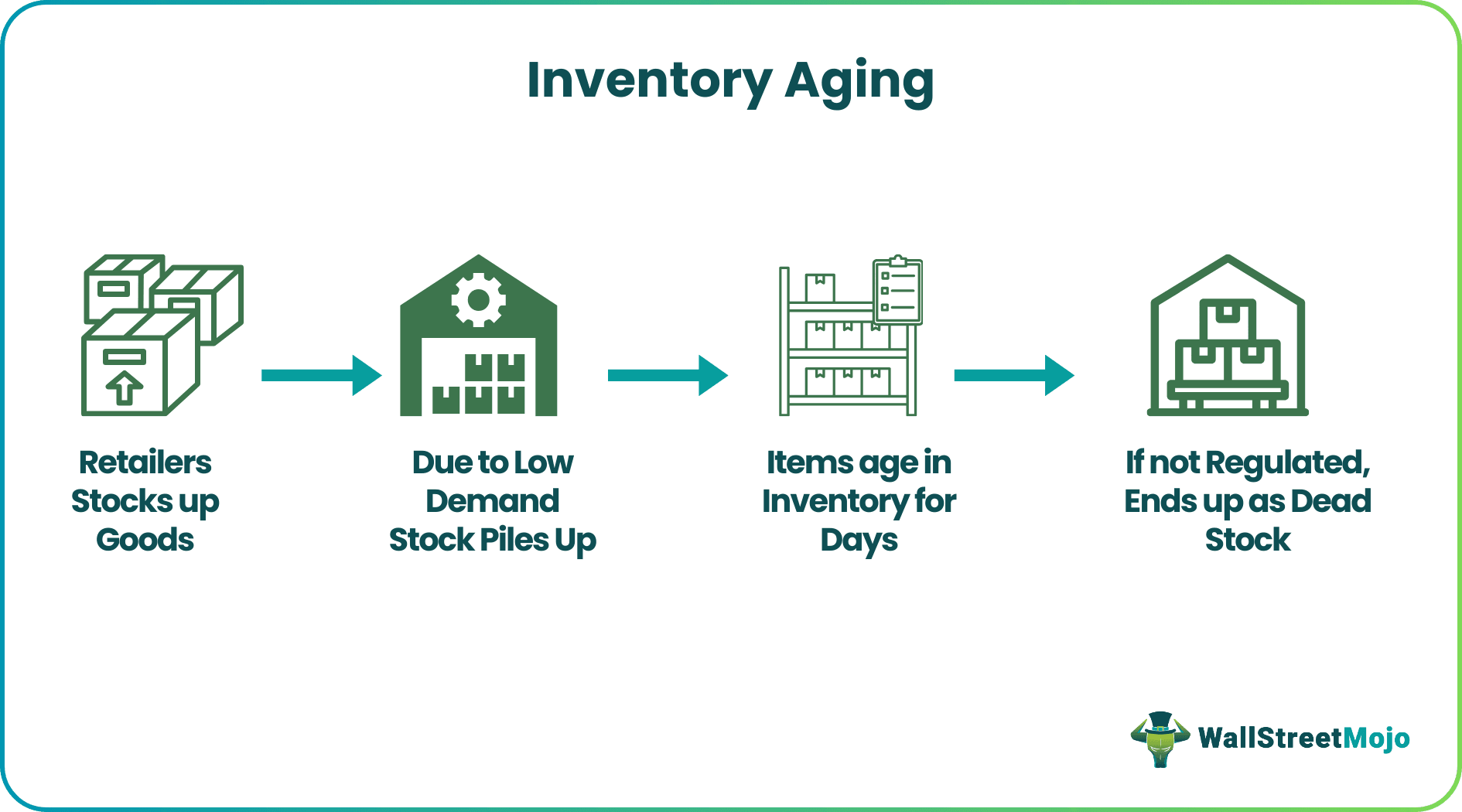 Inventory Aging

Retailers Stocks up Goods

Due to Low Demand Stock Piles Up

Items age in Inventory for Days

If not Regulated, Ends up as Dead Stock

WallStreetMojo